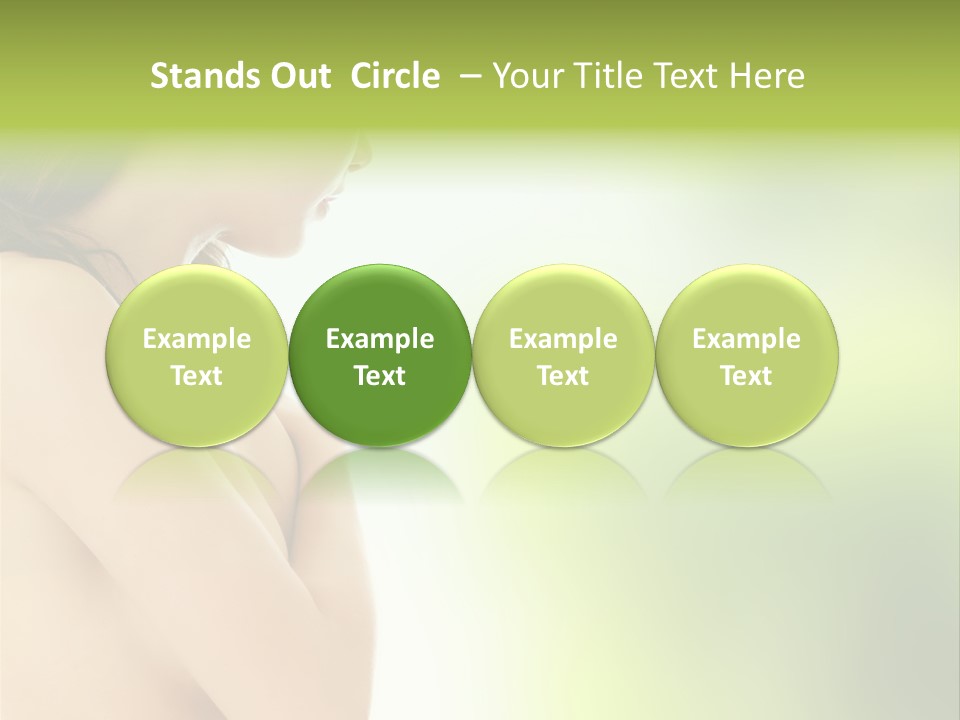 Stands Out Circle – Your Title Text Here

Example Text

Example Text

Example Text

Example Text